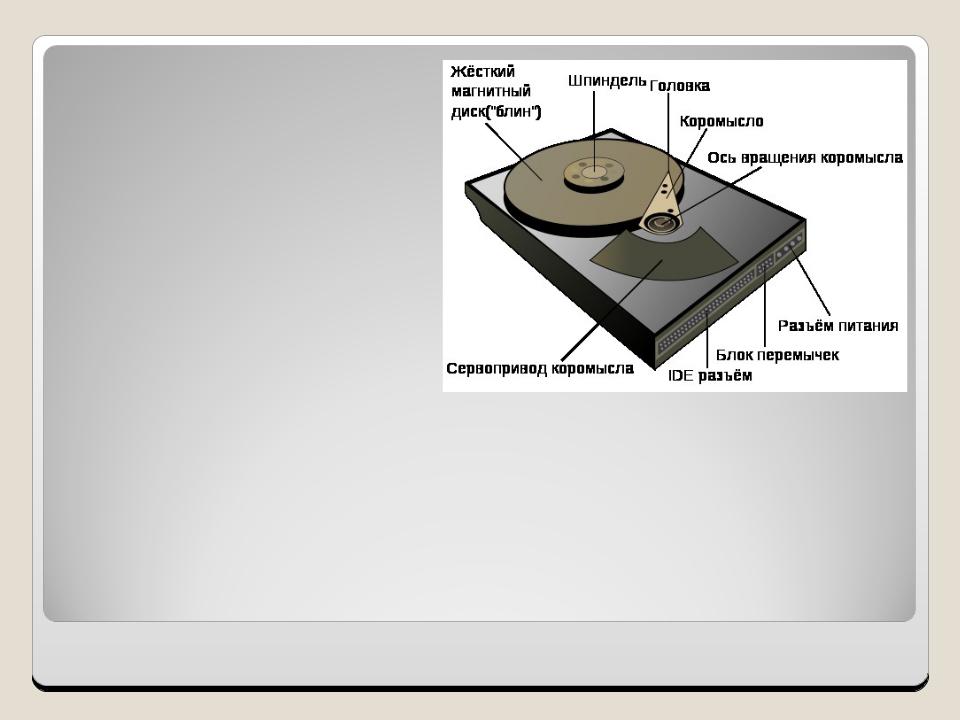 Жёсткий магнитный диск("блин")

Шпиндель

Головка

Коромысло

Ось вращения коромысла

Разъём питания

Блок перемычек

IDE разъём

Сервопривод коромысла